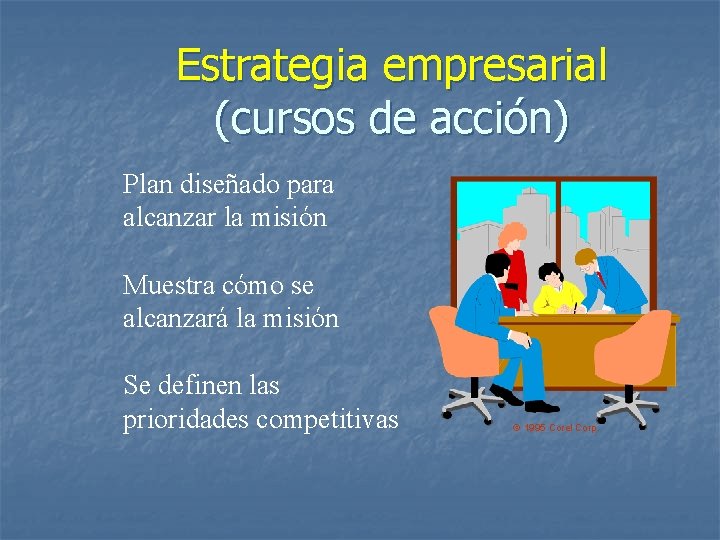 Estrategia empresarial
(cursos de acción)

Plan diseñado para alcanzar la misión

Muestra cómo se alcanzará la misión

Se definen las prioridades competitivas

© 1995 Corel Corp.